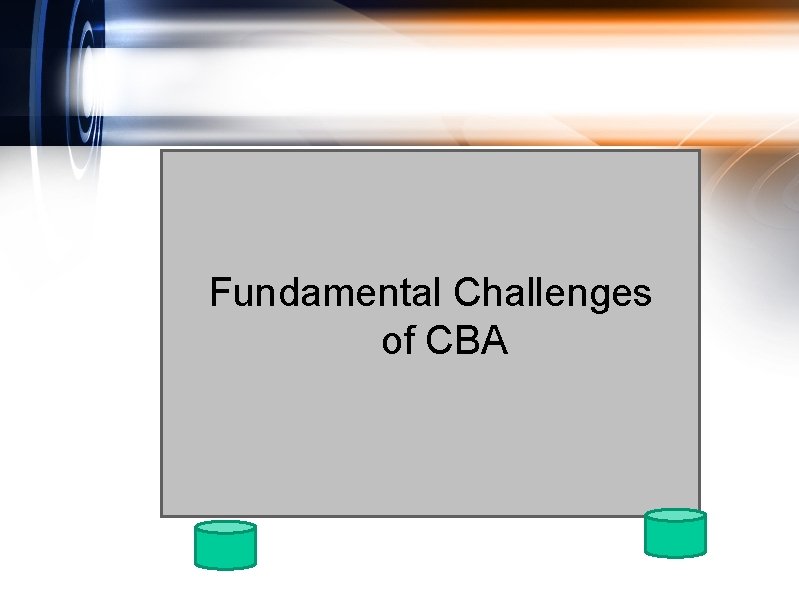 Fundamental Challenges of CBA